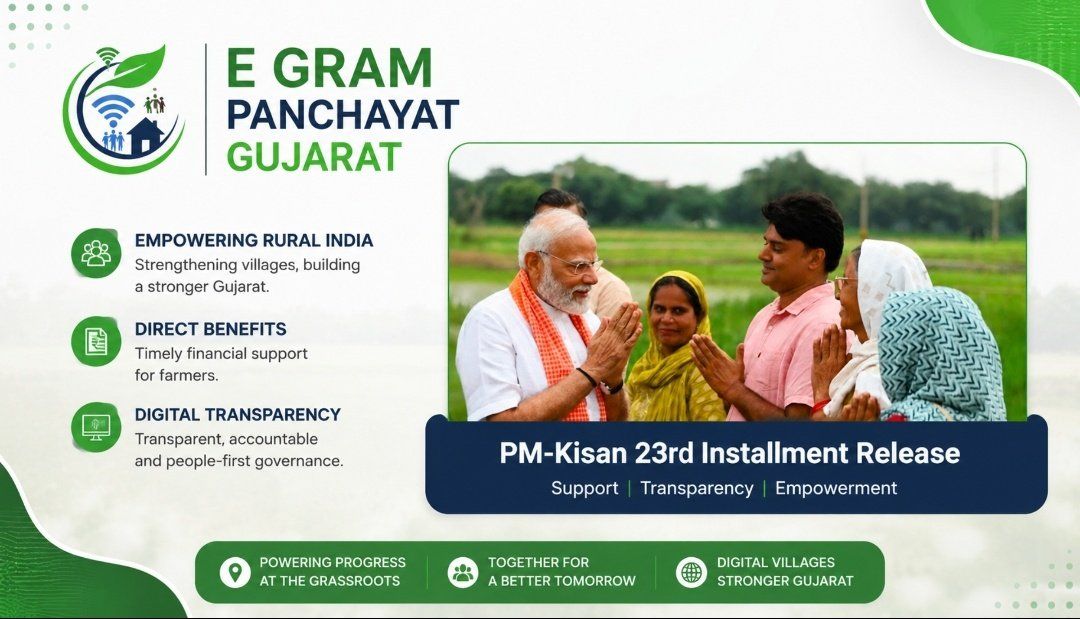 E GRAM
PANCHAYAT
GUJARAT

EMPOWERING RURAL INDIA
Strengthening villages, building a stronger Gujarat.

DIRECT BENEFITS
Timely financial support for farmers.

DIGITAL TRANSPARENCY
Transparent, accountable and people-first governance.

PM-Kisan 23rd Installment Release
Support | Transparency | Empowerment

POWERING PROGRESS AT THE GRASSROOTS

TOGETHER FOR A BETTER TOMORROW

DIGITAL VILLAGES STRONGER GUJARAT